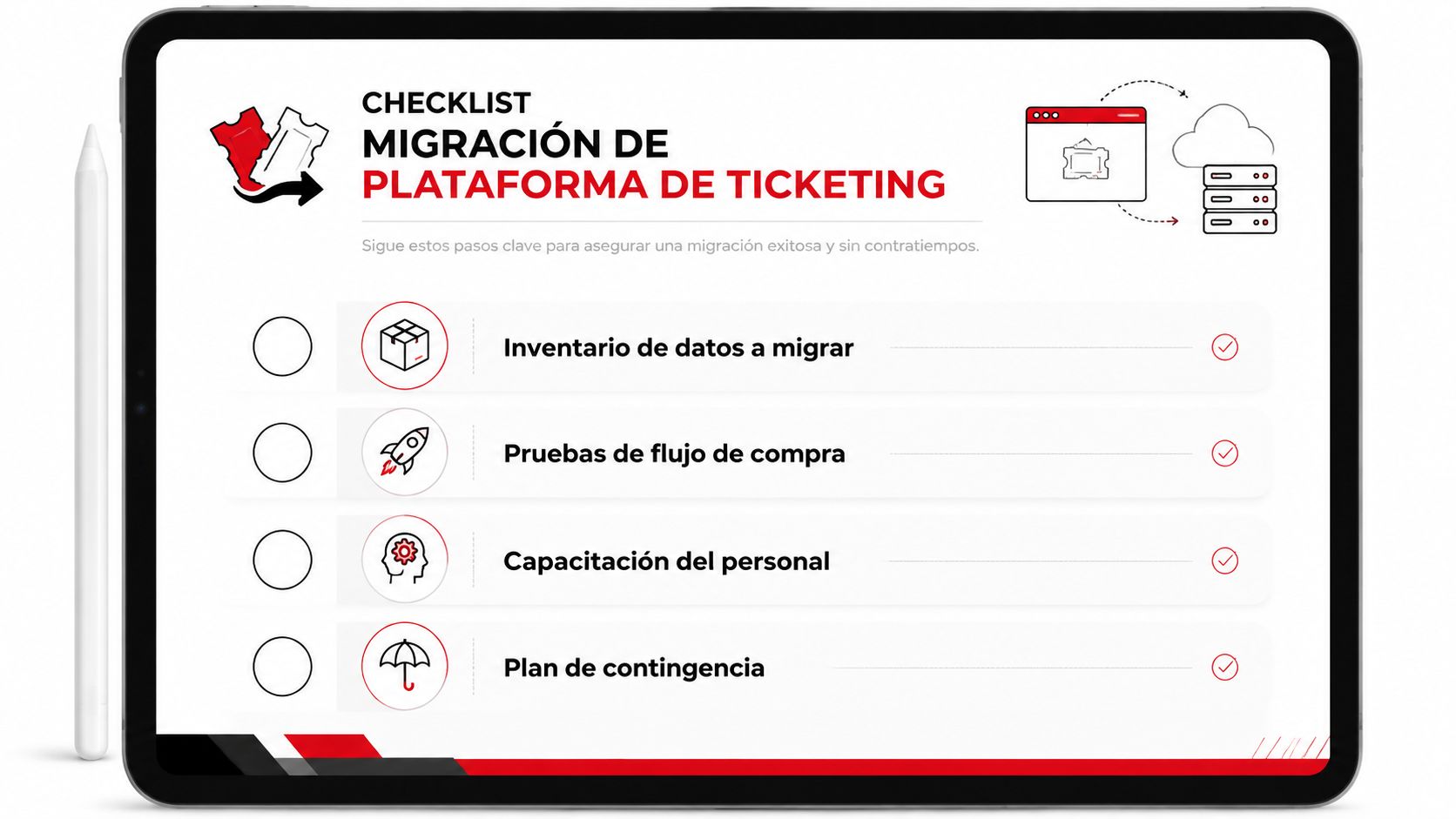 CHECKLIST
MIGRACIÓN DE
PLATAFORMA DE TICKETING

Sigue estos pasos clave para asegurar una migración exitosa y sin contratiempos.

Inventario de datos a migrar

Pruebas de flujo de compra

Capacitación del personal

Plan de contingencia